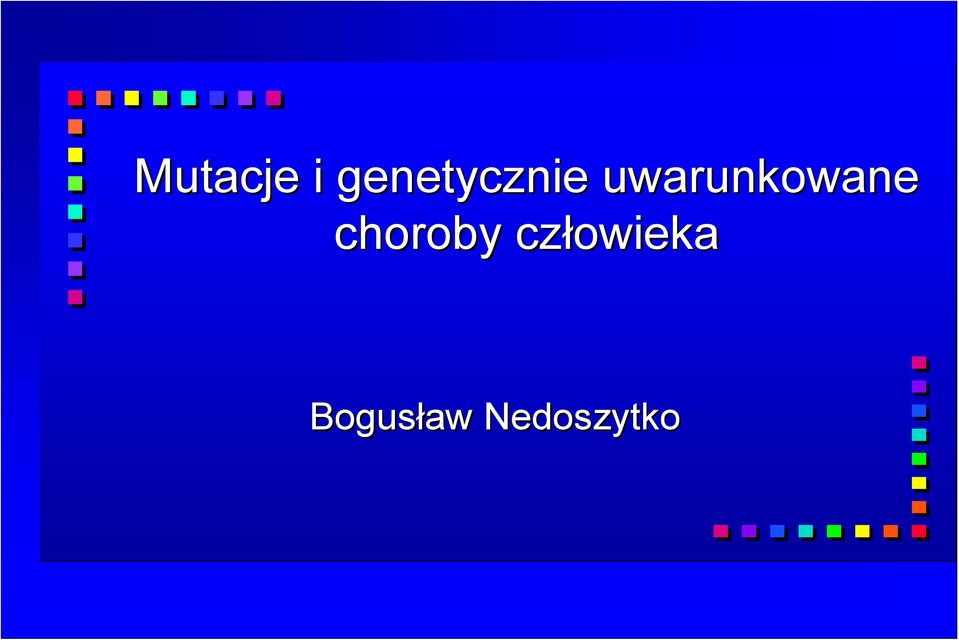 Mutacje i genetycznie uwarunkowane choroby człowieka

Bogusław Nedoszytko